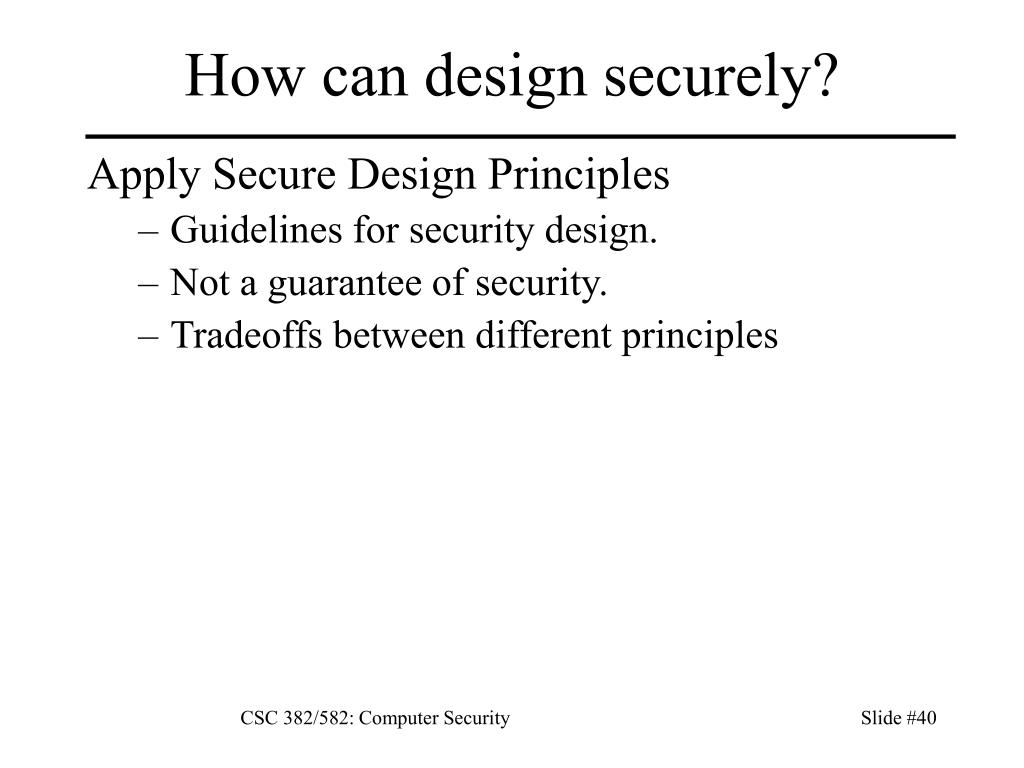 How can design securely?

Apply Secure Design Principles

– Guidelines for security design.

– Not a guarantee of security.

– Tradeoffs between different principles

CSC 382/582: Computer Security

Slide #40